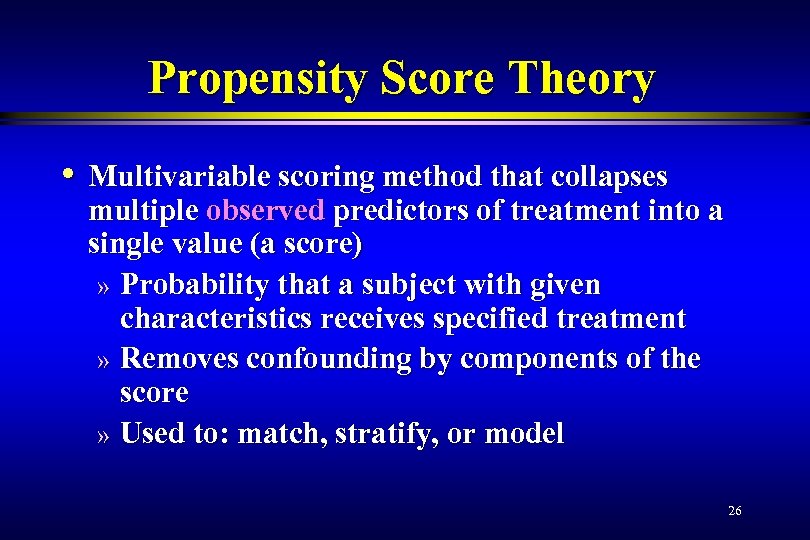 Propensity Score Theory

• Multivariable scoring method that collapses multiple observed predictors of treatment into a single value (a score)

» Probability that a subject with given characteristics receives specified treatment

» Removes confounding by components of the score

» Used to: match, stratify, or model

26